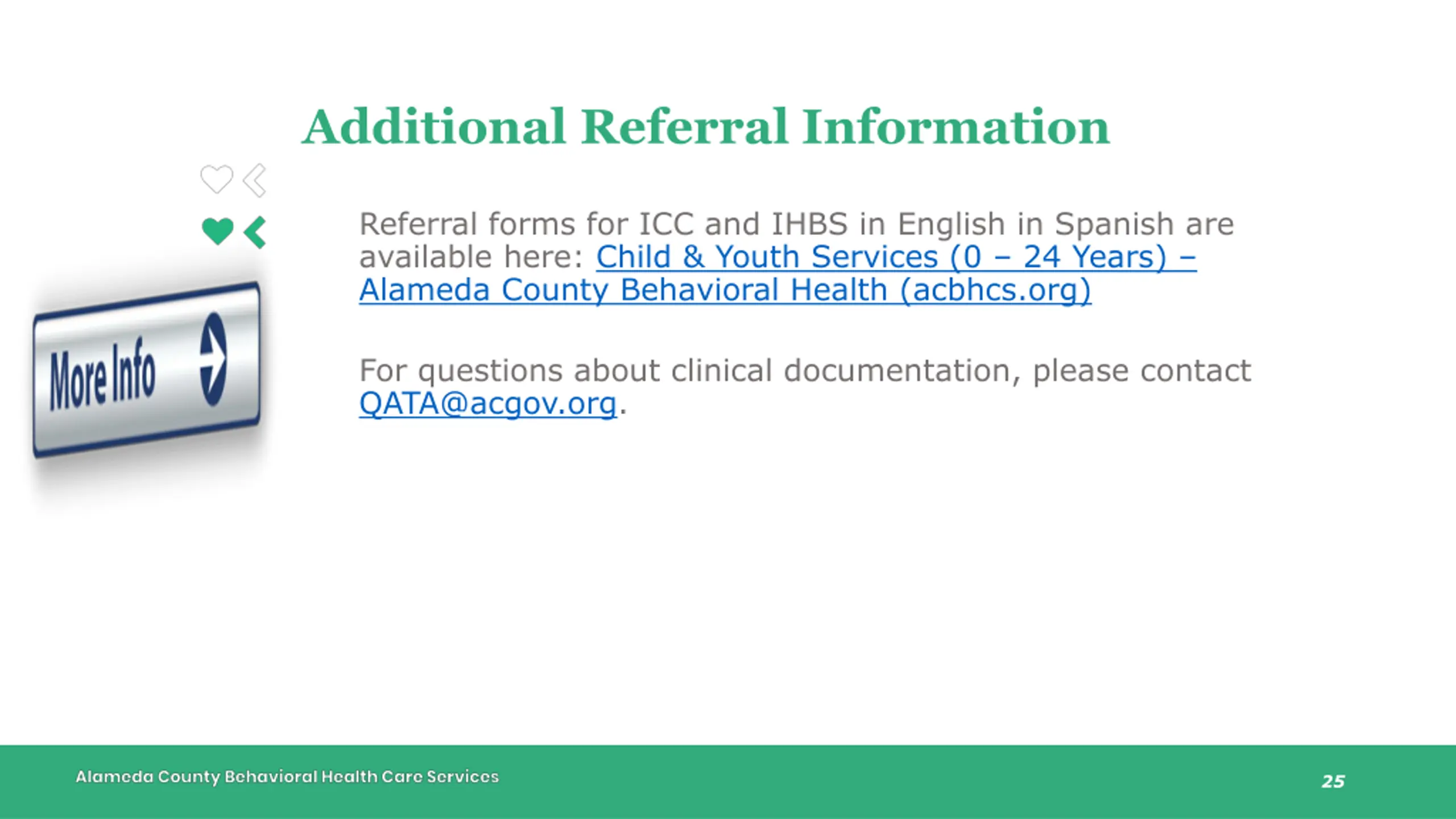 Additional Referral Information

More Info

Referral forms for ICC and IHBS in English in Spanish are available here: Child & Youth Services (0 – 24 Years) – Alameda County Behavioral Health (acbhcs.org)

For questions about clinical documentation, please contact QATA@acgov.org.

Alameda County Behavioral Health Care Services

25